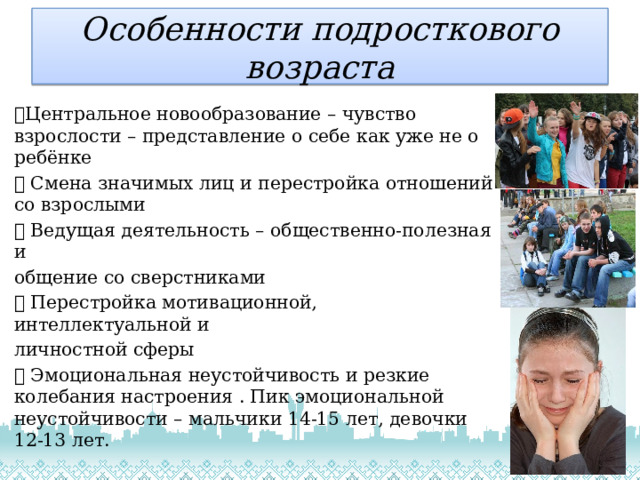 Особенности подросткового возраста

Центральное новообразование – чувство взрослости – представление о себе как уже не о ребёнке

 Смена значимых лиц и перестройка отношений со взрослыми

 Ведущая деятельность – общественно-полезная и

общение со сверстниками

 Перестройка мотивационной, интеллектуальной и

личностной сферы

 Эмоциональная неустойчивость и резкие колебания настроения . Пик эмоциональной неустойчивости – мальчики 14-15 лет, девочки 12-13 лет.